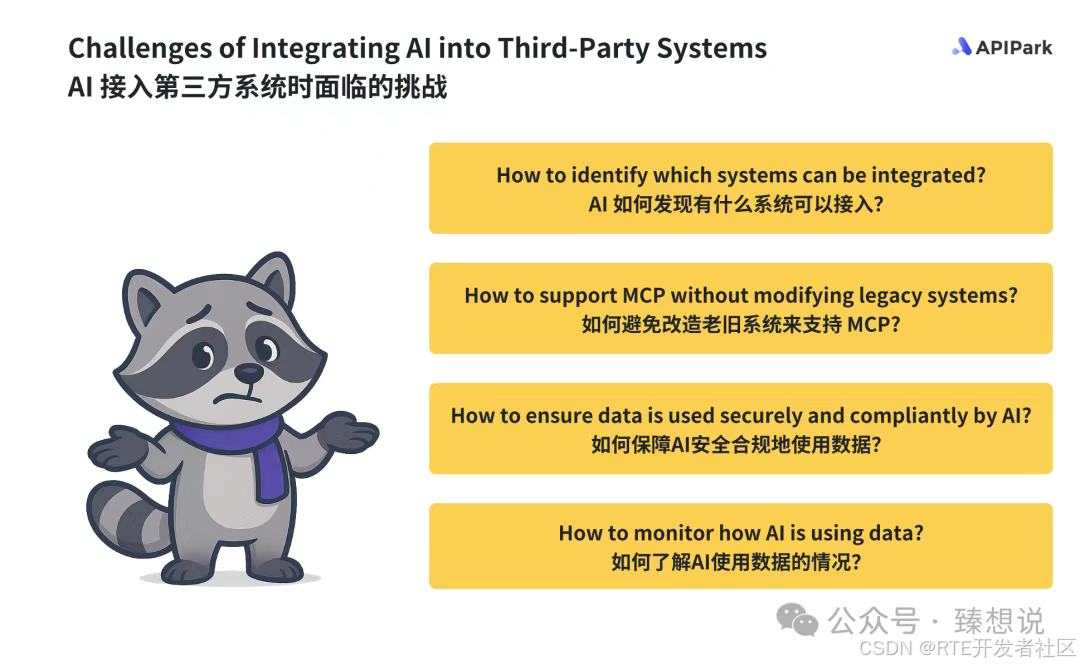 Challenges of Integrating AI into Third-Party Systems
AI 接入第三方系统时面临的挑战

APIPark

How to identify which systems can be integrated?
AI 如何发现有什么系统可以接入?

How to support MCP without modifying legacy systems?
如何避免改造老旧系统来支持 MCP?

How to ensure data is used securely and compliantly by AI?
如何保障AI安全合规地使用数据?

How to monitor how AI is using data?
如何了解AI使用数据的情况?

公众号 · 臻想说
CSDN @RTE开发者社区